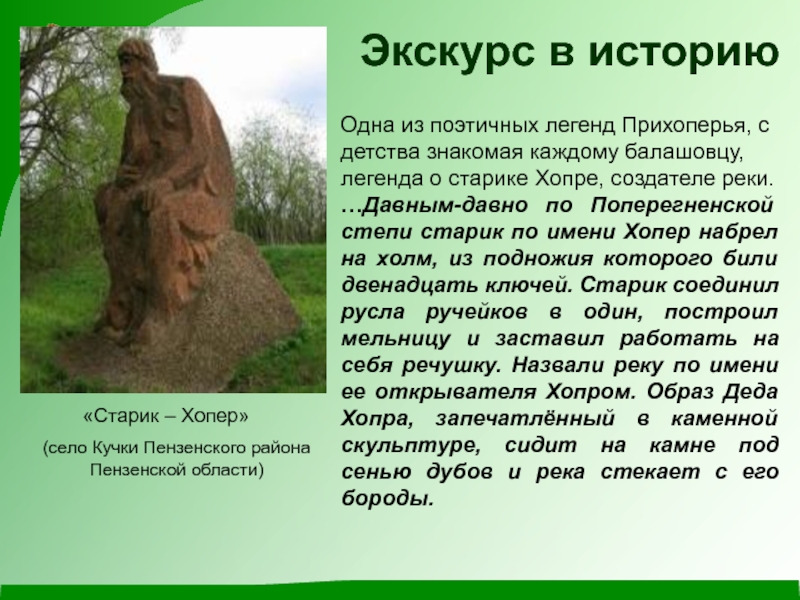 Экскурс в историю

Одна из поэтичных легенд Прихоперья, с детства знакомая каждому балашовцу, легенда о старике Хопре, создателе реки. …Давным-давно по Поперегненской степи старик по имени Хопер набрел на холм, из подножия которого били двенадцать ключей. Старик соединил русла ручейков в один, построил мельницу и заставил работать на себя речушку. Назвали реку по имени ее открывателя Хопром. Образ Деда Хопра, запечатлённый в каменной скульптуре, сидит на камне под сенью дубов и река стекает с его бороды.

«Старик – Хопер»

(село Кучки Пензенского района Пензенской области)